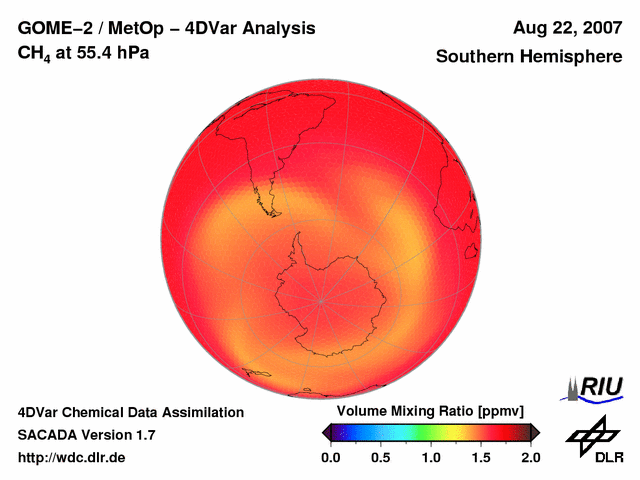 GOME–2 / MetOp – 4DVar Analysis
$CH_4$ at 55.4 hPa

Aug 22, 2007
Southern Hemisphere

4DVar Chemical Data Assimilation
SACADA Version 1.7
http://wdc.dlr.de

Volume Mixing Ratio [ppmv]
0.0 0.5 1.0 1.5 2.0

RIU

DLR